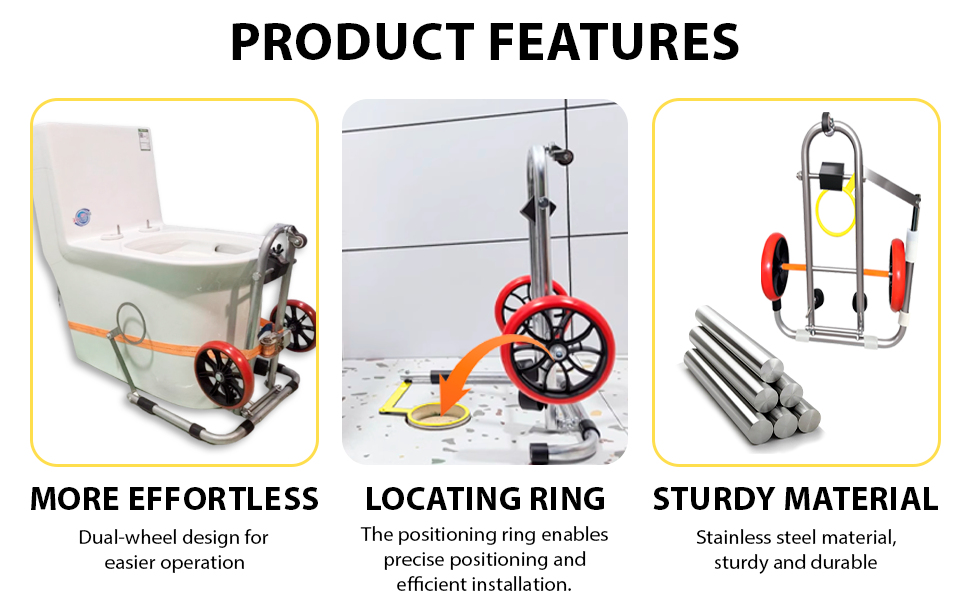 PRODUCT FEATURES

MORE EFFORTLESS

Dual-wheel design for easier operation

LOCATING RING

The positioning ring enables precise positioning and efficient installation.

STURDY MATERIAL

Stainless steel material, sturdy and durable